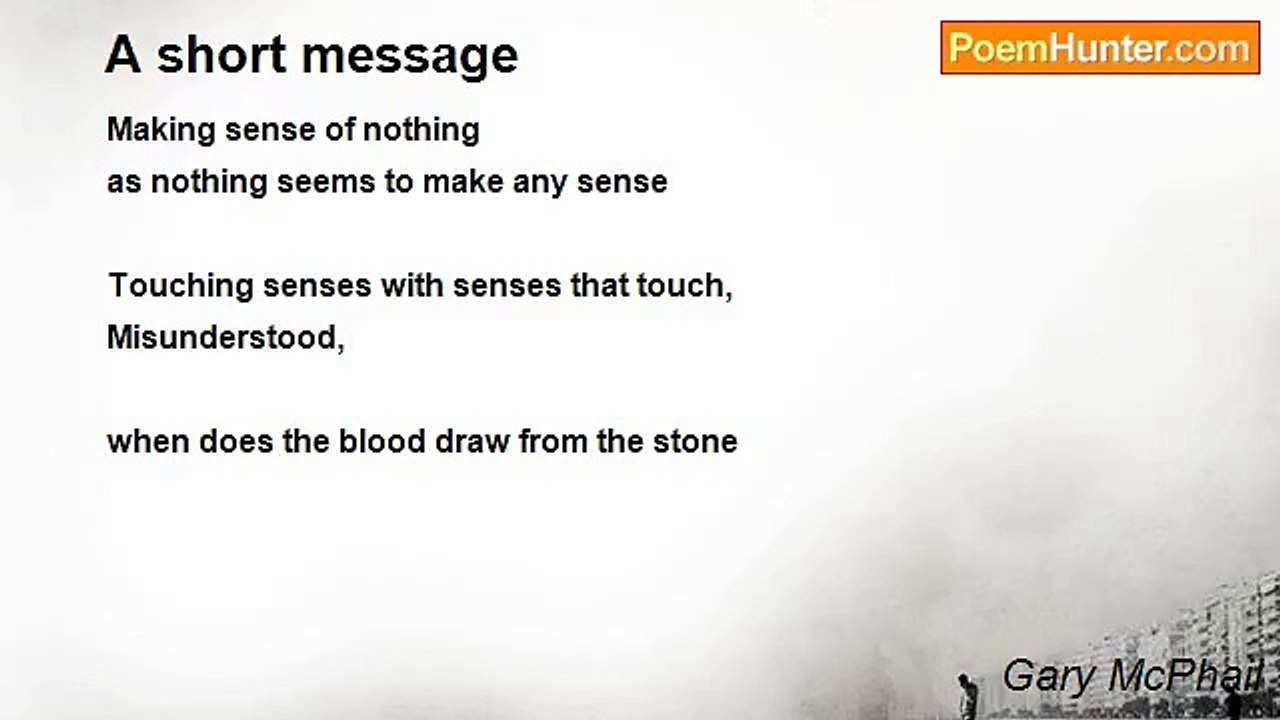 A short message

PoemHunter.com

Making sense of nothing
as nothing seems to make any sense

Touching senses with senses that touch,
Misunderstood,

when does the blood draw from the stone

Gary McPhail